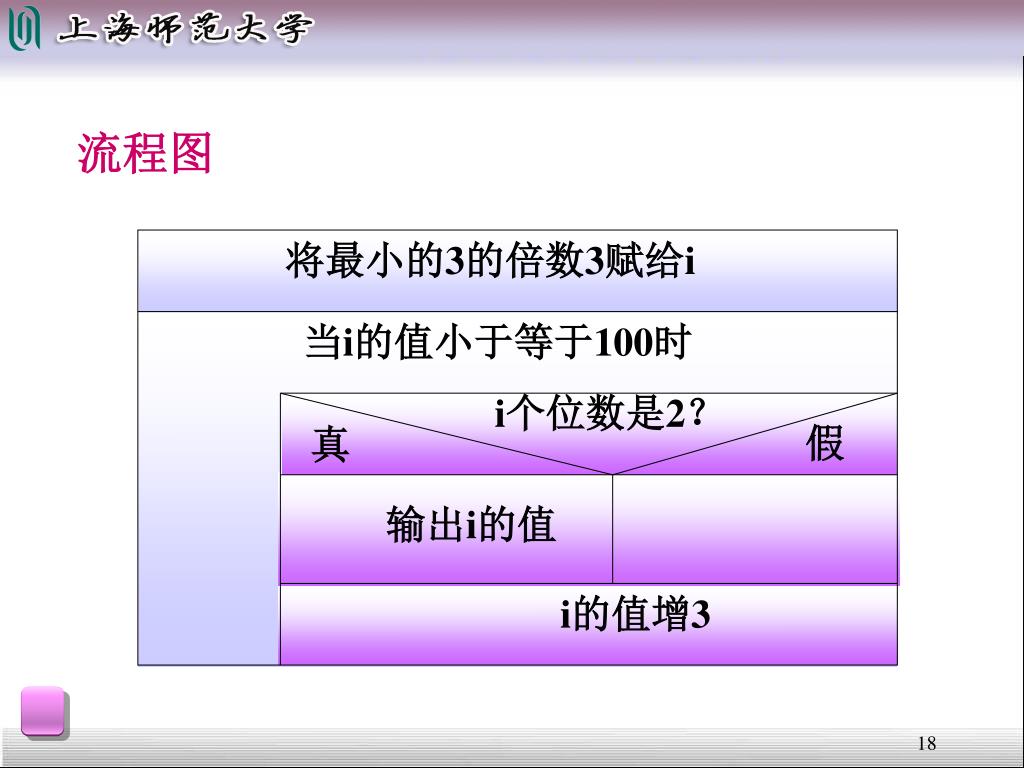 上海师范大学

流程图

将最小的3的倍数3赋给i

当i的值小于等于100时

i个位数是2?

真

假

输出i的值

i的值增3

18